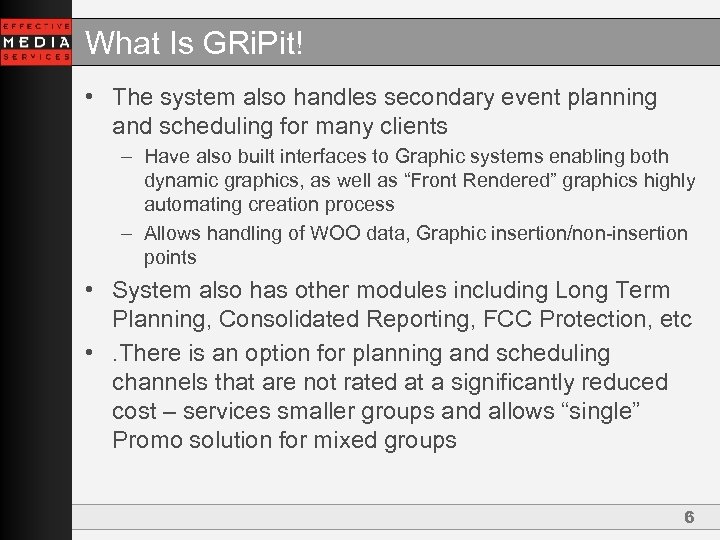 EFFECTIVE
MEDIA
SERVICES

What Is GRiPit!

• The system also handles secondary event planning and scheduling for many clients
– Have also built interfaces to Graphic systems enabling both dynamic graphics, as well as “Front Rendered” graphics highly automating creation process
– Allows handling of WOO data, Graphic insertion/non-insertion points
• System also has other modules including Long Term Planning, Consolidated Reporting, FCC Protection, etc
• .There is an option for planning and scheduling channels that are not rated at a significantly reduced cost – services smaller groups and allows “single” Promo solution for mixed groups

6